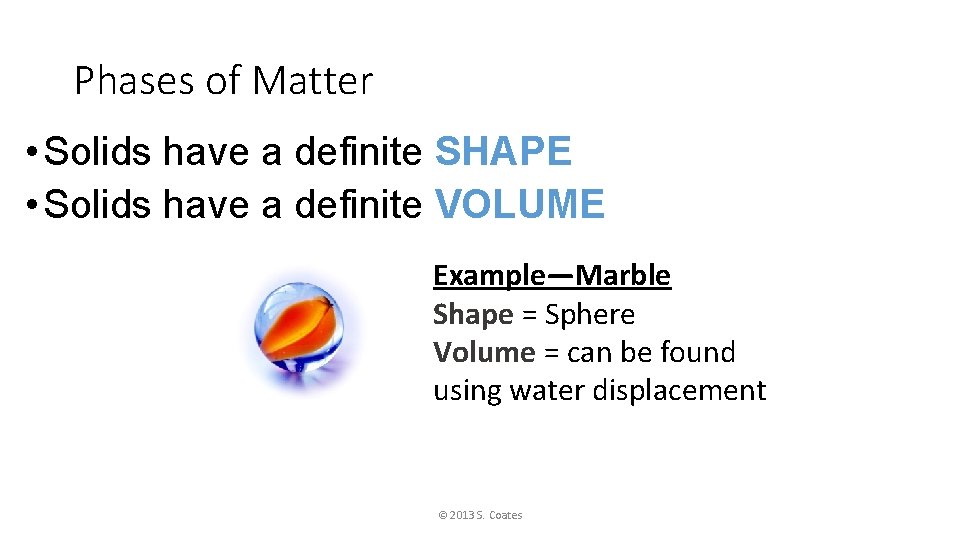 Phases of Matter

• Solids have a definite SHAPE
• Solids have a definite VOLUME

Example—Marble
Shape = Sphere
Volume = can be found using water displacement

© 2013 S. Coates